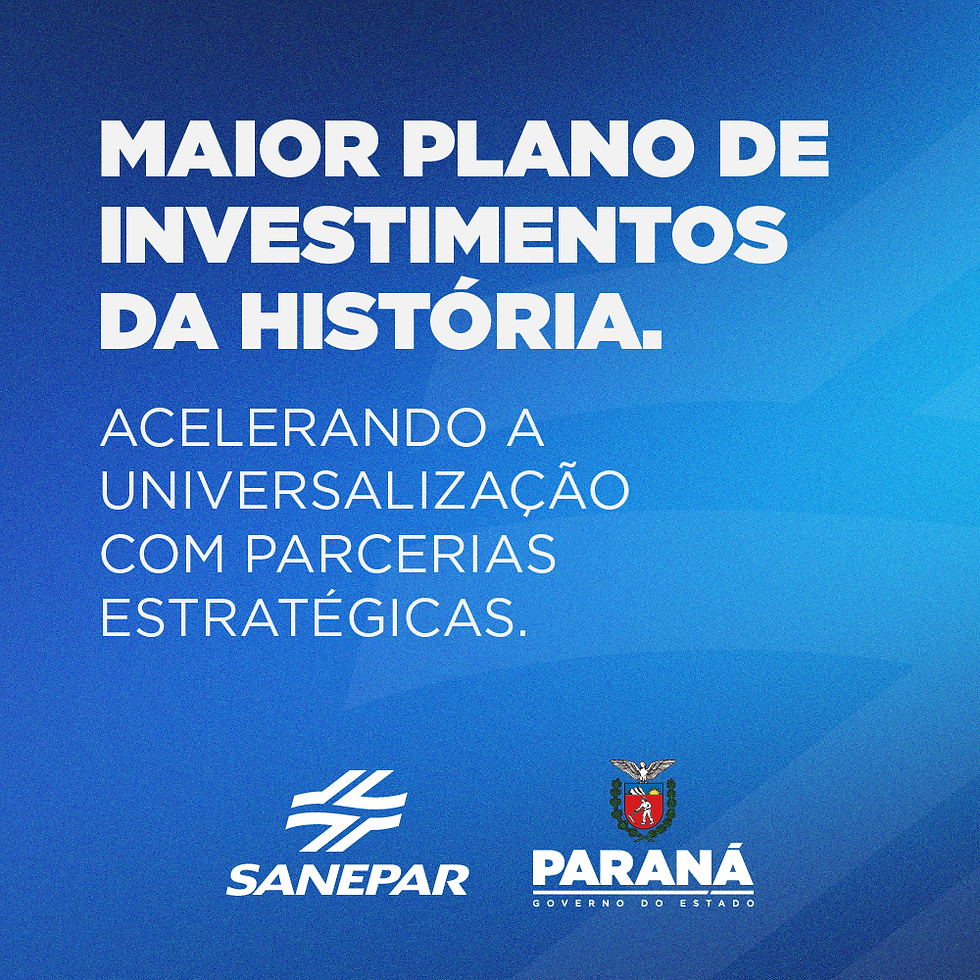 MAIOR PLANO DE INVESTIMENTOS DA HISTÓRIA.

ACELERANDO A UNIVERSALIZAÇÃO COM PARCERIAS ESTRATÉGICAS.

SANEPAR

PARANÁ
GOVERNO DO ESTADO